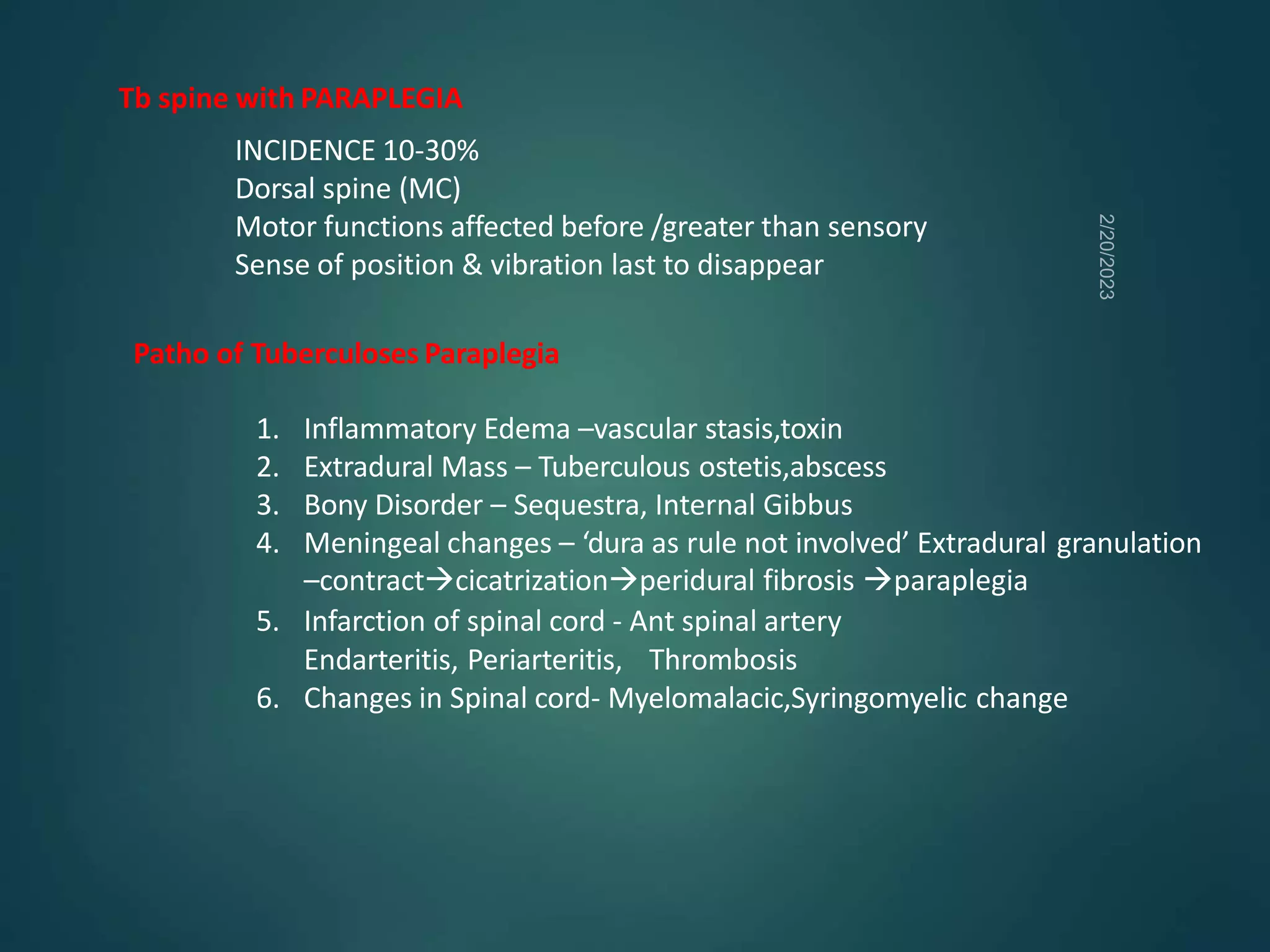 Tb spine with PARAPLEGIA

INCIDENCE 10-30%
Dorsal spine (MC)
Motor functions affected before /greater than sensory
Sense of position & vibration last to disappear

2/20/2023

Patho of Tuberculoses Paraplegia

1. Inflammatory Edema –vascular stasis,toxin
2. Extradural Mass – Tuberculous ostetis,abscess
3. Bony Disorder – Sequestra, Internal Gibbus
4. Meningeal changes – ‘dura as rule not involved’ Extradural granulation –contract→cicatrization→peridural fibrosis →paraplegia
5. Infarction of spinal cord - Ant spinal artery Endarteritis, Periarteritis, Thrombosis
6. Changes in Spinal cord- Myelomalacic,Syringomyelic change